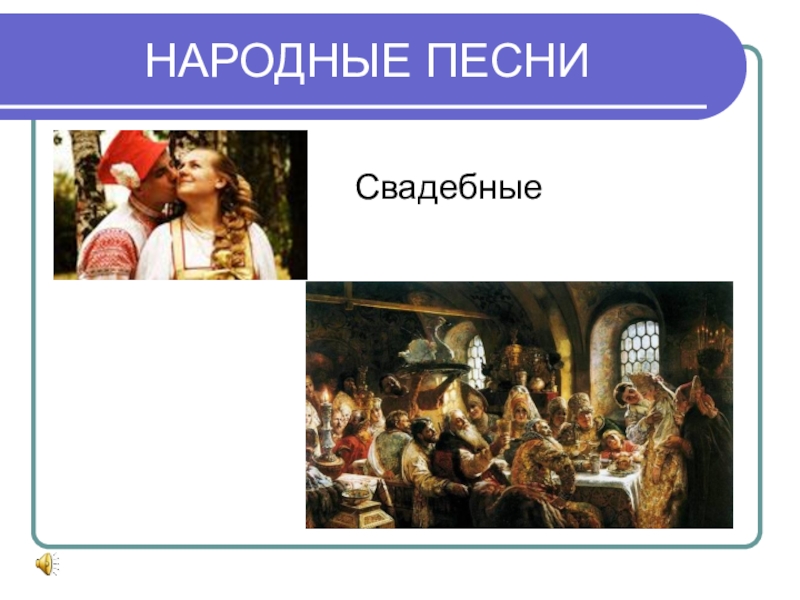 НАРОДНЫЕ ПЕСНИ

Свадебные